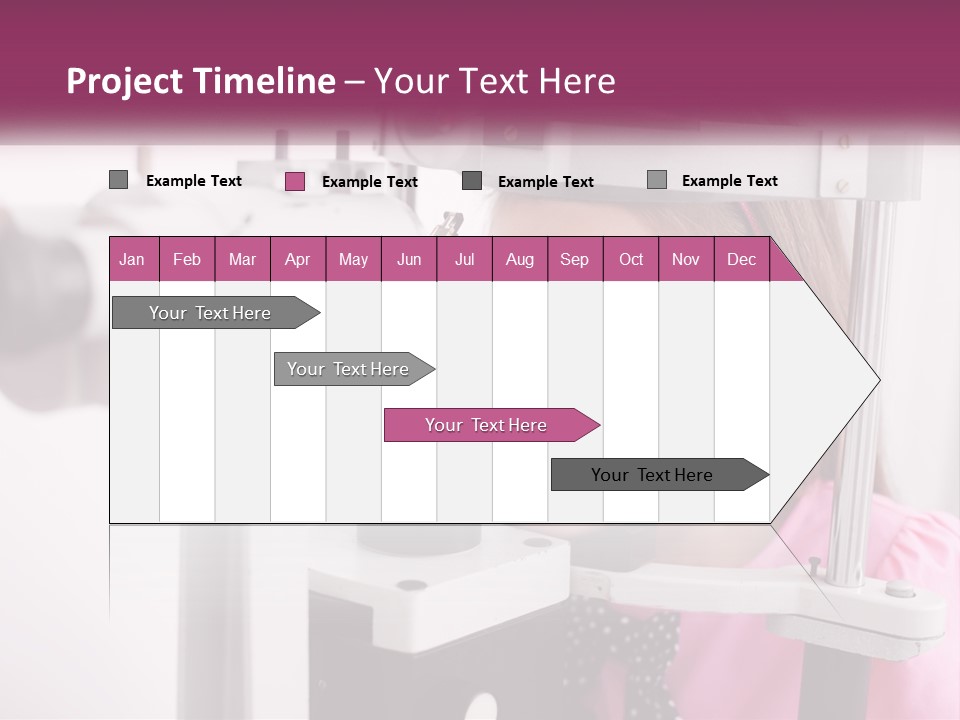 Project Timeline – Your Text Here

Example Text Example Text Example Text Example Text

| Jan | Feb | Mar | Apr | May | Jun | Jul | Aug | Sep | Oct | Nov | Dec |
|---|---|---|---|---|---|---|---|---|---|---|---|

Your Text Here

Your Text Here

Your Text Here

Your Text Here